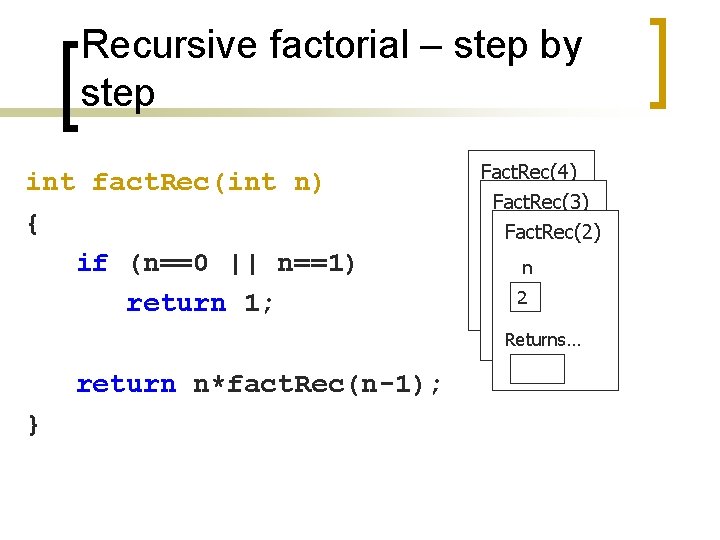 Recursive factorial – step by step

int factRec(int n)
{
if (n==0 || n==1)
return 1;

return n*factRec(n-1);
}

FactRec(4)
FactRec(3)
FactRec(2)
n
2
Returns...